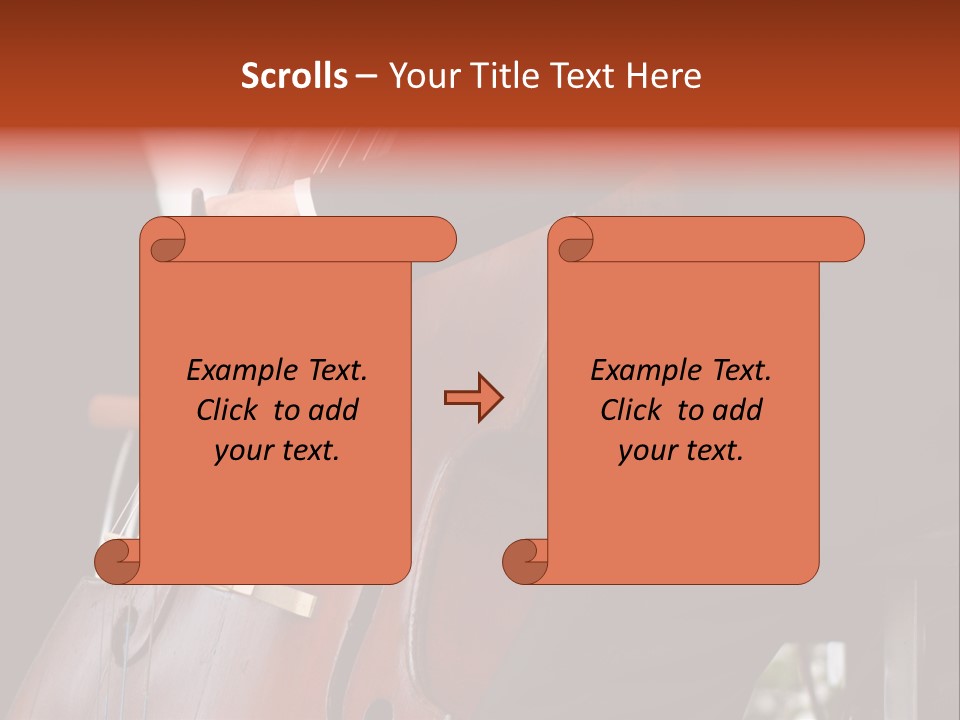 Scrolls – Your Title Text Here

Example Text. Click to add your text.

Example Text. Click to add your text.